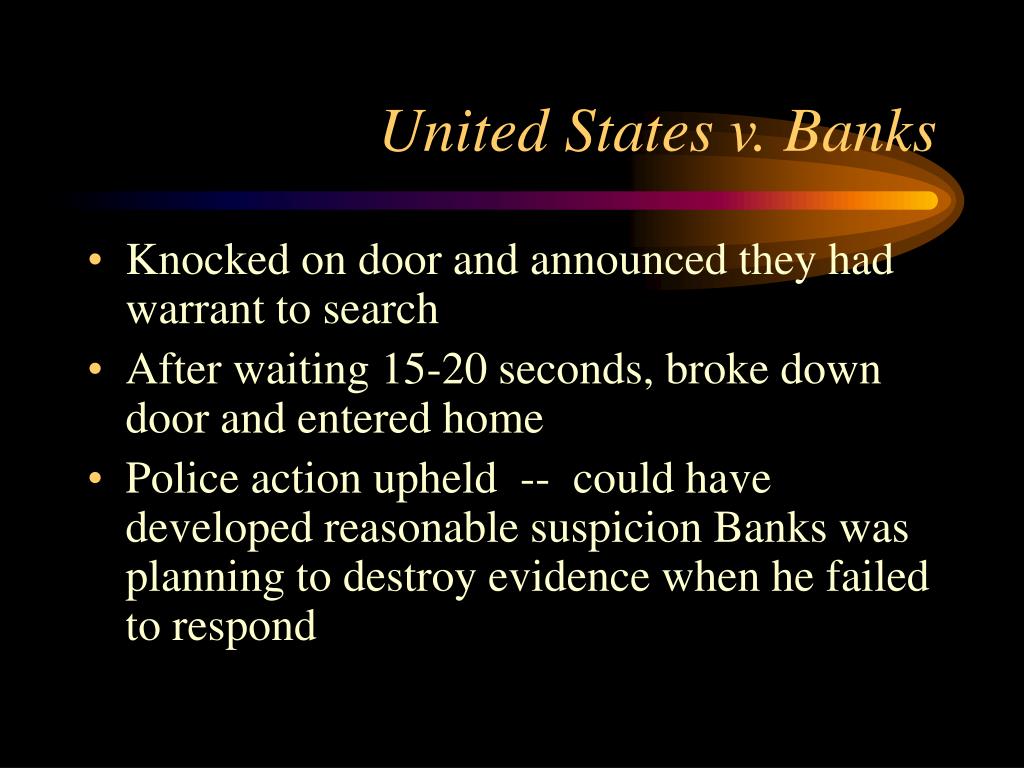 United States v. Banks

• Knocked on door and announced they had warrant to search
• After waiting 15-20 seconds, broke down door and entered home
• Police action upheld -- could have developed reasonable suspicion Banks was planning to destroy evidence when he failed to respond